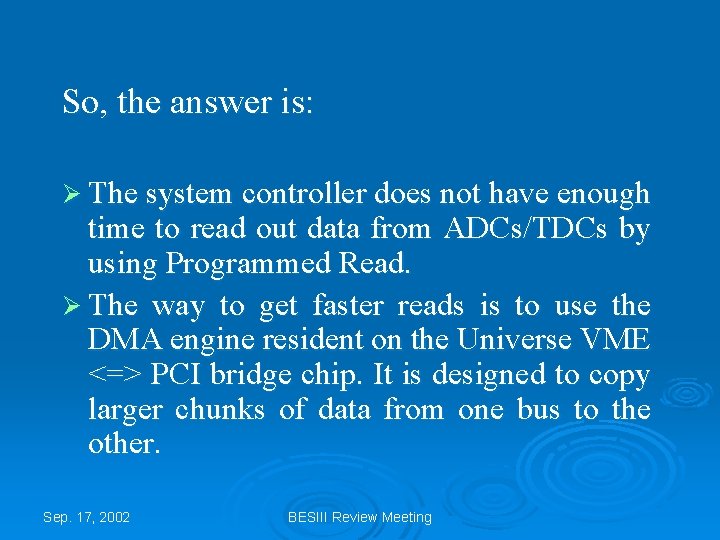 So, the answer is:

➢ The system controller does not have enough time to read out data from ADCs/TDCs by using Programmed Read.

➢ The way to get faster reads is to use the DMA engine resident on the Universe VME <=> PCI bridge chip. It is designed to copy larger chunks of data from one bus to the other.

Sep. 17, 2002

BESIII Review Meeting